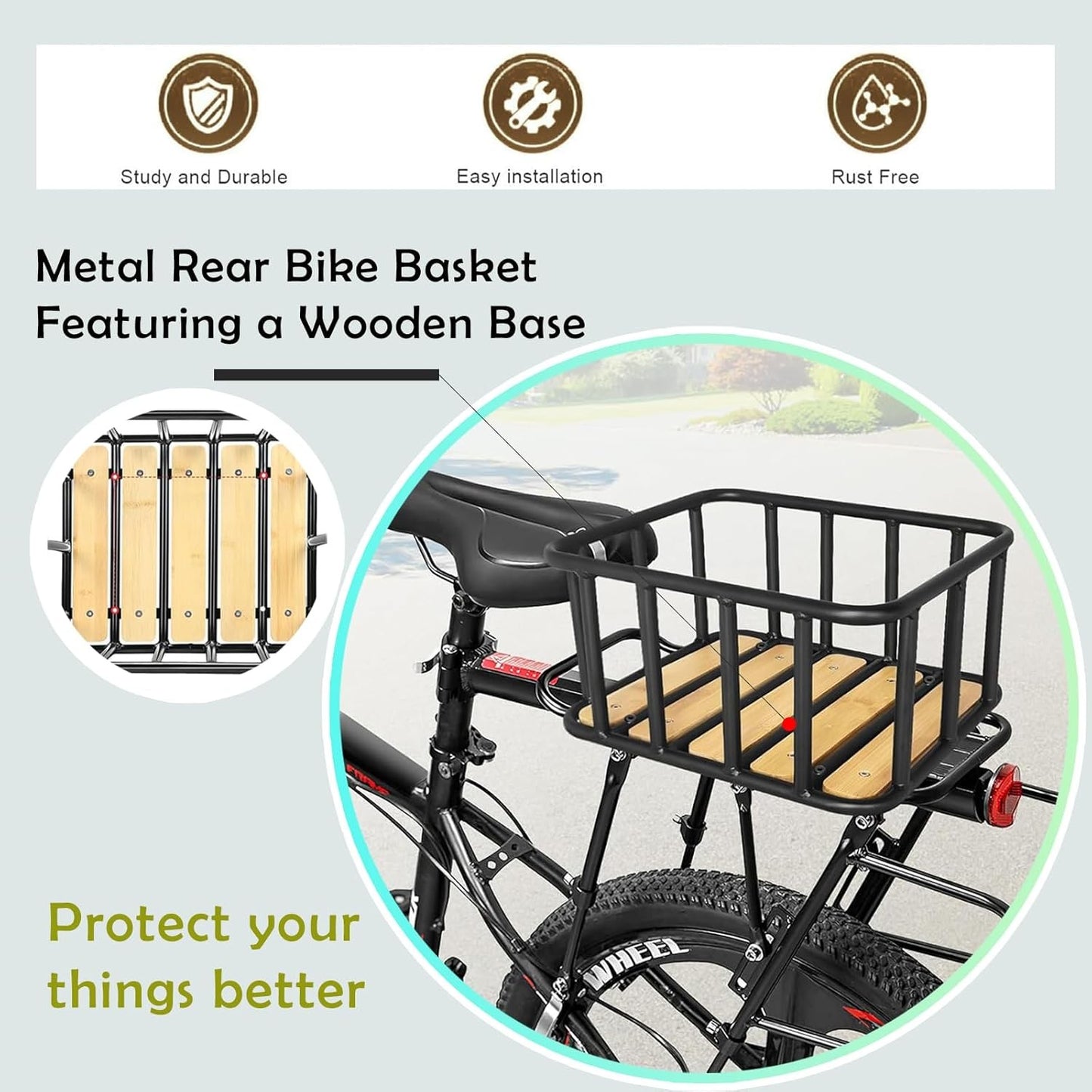 Study and Durable

Easy installation

Rust Free

Metal Rear Bike Basket Featuring a Wooden Base

Protect your things better

WHEEL